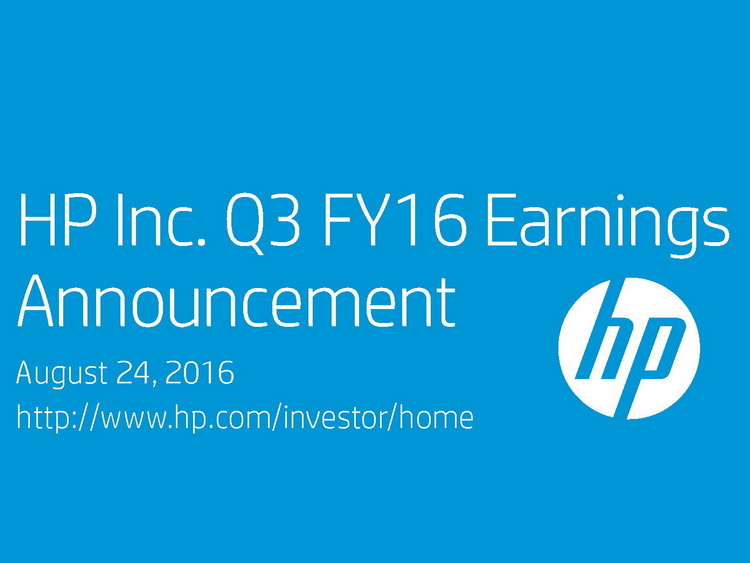 HP Inc. Q3 FY16 Earnings Announcement

August 24, 2016

http://www.hp.com/investor/home

hp